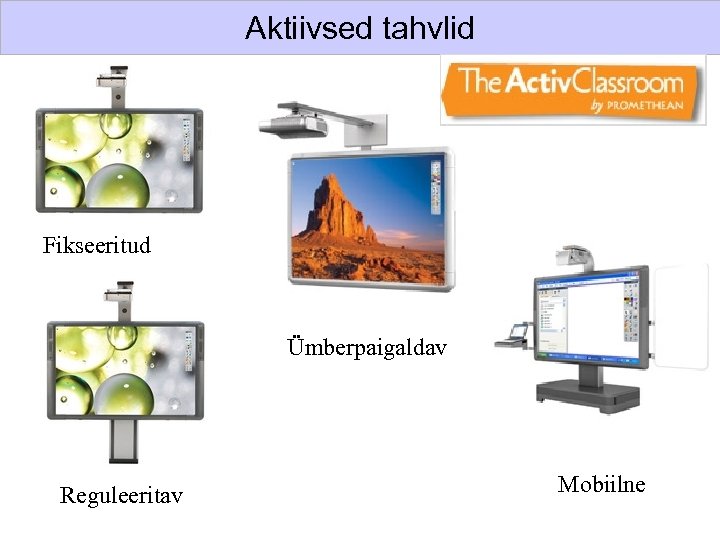 Aktiivsed tahvlid

The ActivClassroom
by PROMETHEAN

Fikseeritud

Ümberpaigaldav

Reguleeritav

Mobiilne